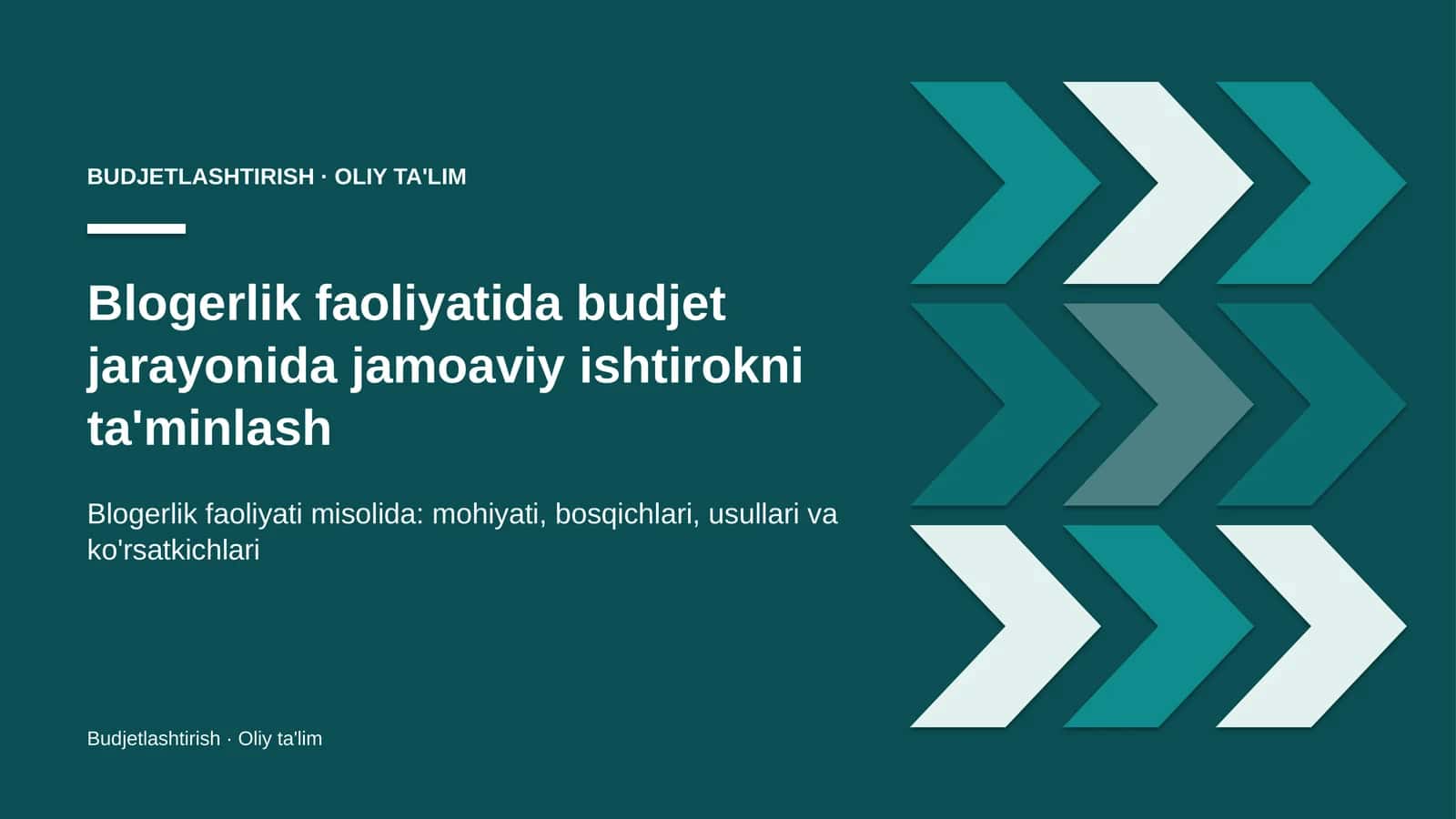 BUDJETLASHTIRISH · OLIY TA'LIM

Blogerlik faoliyatida budjet jarayonida jamoaviy ishtirokni ta'minlash

Blogerlik faoliyati misolida: mohiyati, bosqichlari, usullari va ko'rsatkichlari

Budjetlashtirish · Oliy ta'lim